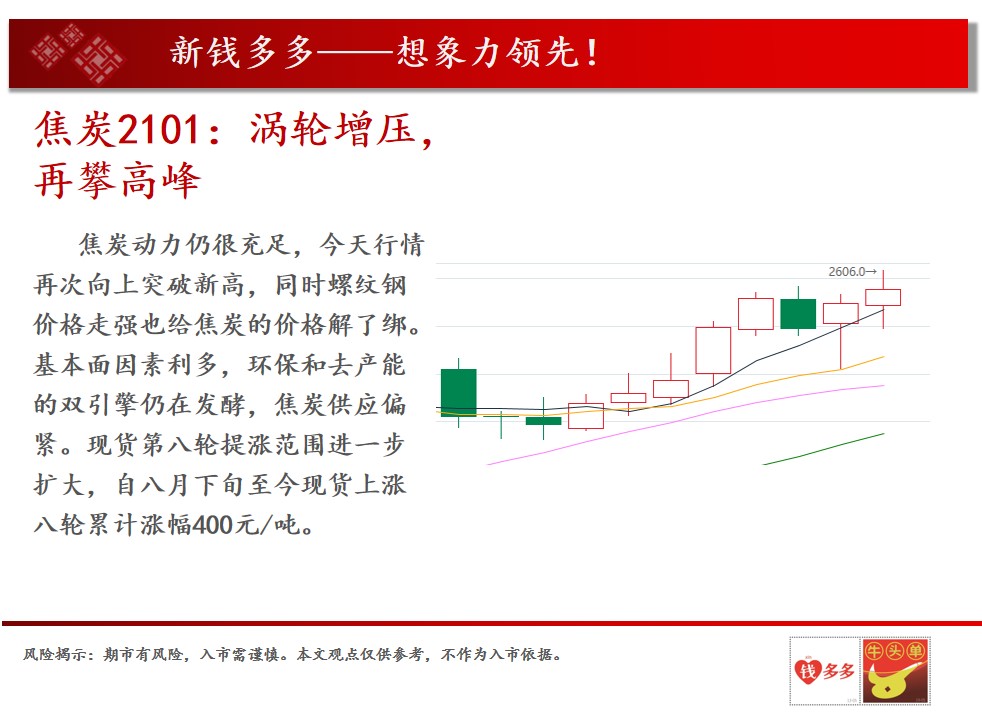 新钱多多——想象力领先！

焦炭2101：涡轮增压，再攀高峰

焦炭动力仍很充足，今天行情再次向上突破新高，同时螺纹钢价格走强也给焦炭的价格解了绑。基本面因素利多，环保和去产能的双引擎仍在发酵，焦炭供应偏紧。现货第八轮提涨范围进一步扩大，自八月下旬至今现货上涨八轮累计涨幅400元/吨。

2606.0→

风险揭示：期市有风险，入市需谨慎。本文观点仅供参考，不作为入市依据。

钱多多

牛头单